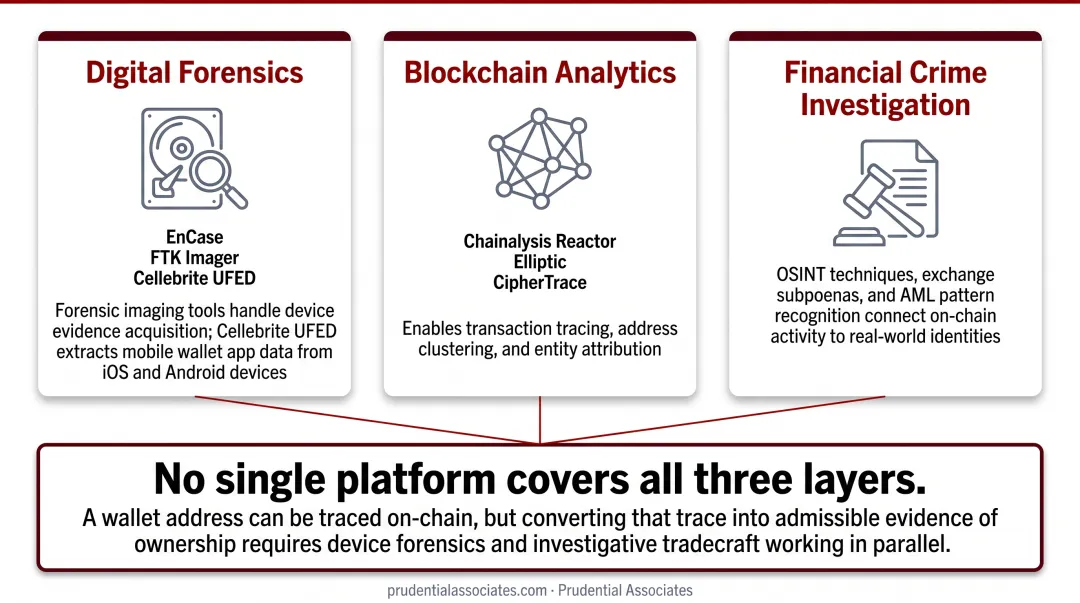 Digital Forensics

EnCase
FTK Imager
Cellebrite UFED

Forensic imaging tools handle device evidence acquisition; Cellebrite UFED extracts mobile wallet app data from iOS and Android devices

Blockchain Analytics

Chainalysis Reactor
Elliptic
CipherTrace

Enables transaction tracing, address clustering, and entity attribution

Financial Crime Investigation

OSINT techniques, exchange subpoenas, and AML pattern recognition connect on-chain activity to real-world identities

No single platform covers all three layers.

A wallet address can be traced on-chain, but converting that trace into admissible evidence of ownership requires device forensics and investigative tradecraft working in parallel.

prudentialassociates.com · Prudential Associates